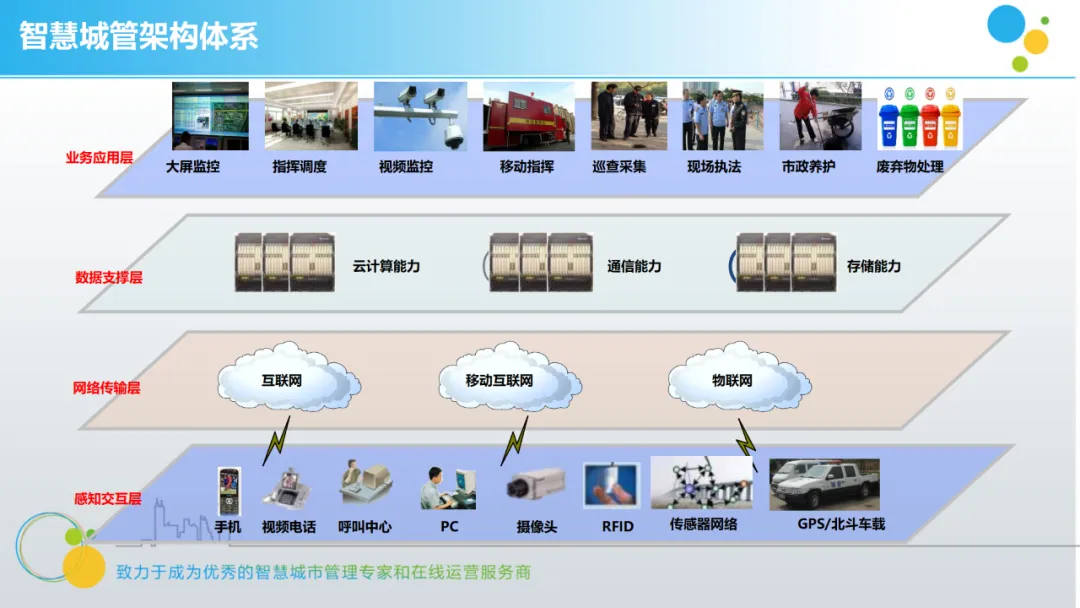 智慧城管架构体系

业务应用层
大屏监控
指挥调度
视频监控
移动指挥
巡查采集
现场执法
市政养护
废弃物处理

数据支撑层
云计算能力
通信能力
存储能力

网络传输层
互联网
移动互联网
物联网

感知交互层
手机
视频电话
呼叫中心
PC
摄像头
RFID
传感器网络
GPS/北斗车载

致力于成为优秀的智慧城市管理专家和在线运营服务商